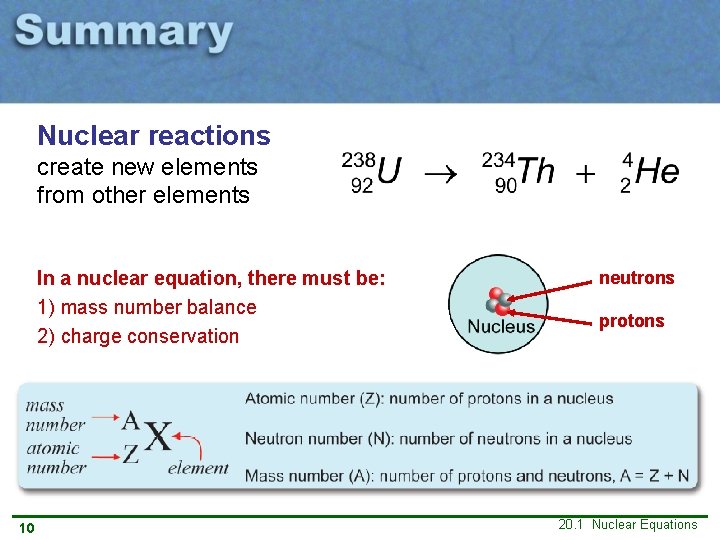 Summary

Nuclear reactions create new elements from other elements

$^{238}_{92}U \rightarrow ^{234}_{90}Th + ^{4}_{2}He$

In a nuclear equation, there must be:
1) mass number balance
2) charge conservation

Nucleus
neutrons
protons

mass number
atomic number
$^{A}_{Z}X$
element

Atomic number (Z): number of protons in a nucleus

Neutron number (N): number of neutrons in a nucleus

Mass number (A): number of protons and neutrons, A = Z + N

10
20.1 Nuclear Equations